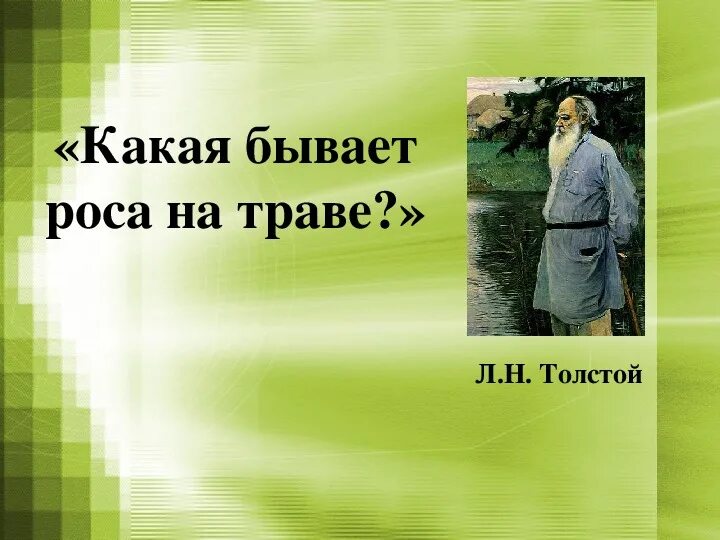 «Какая бывает роса на траве?»

Л.Н. Толстой